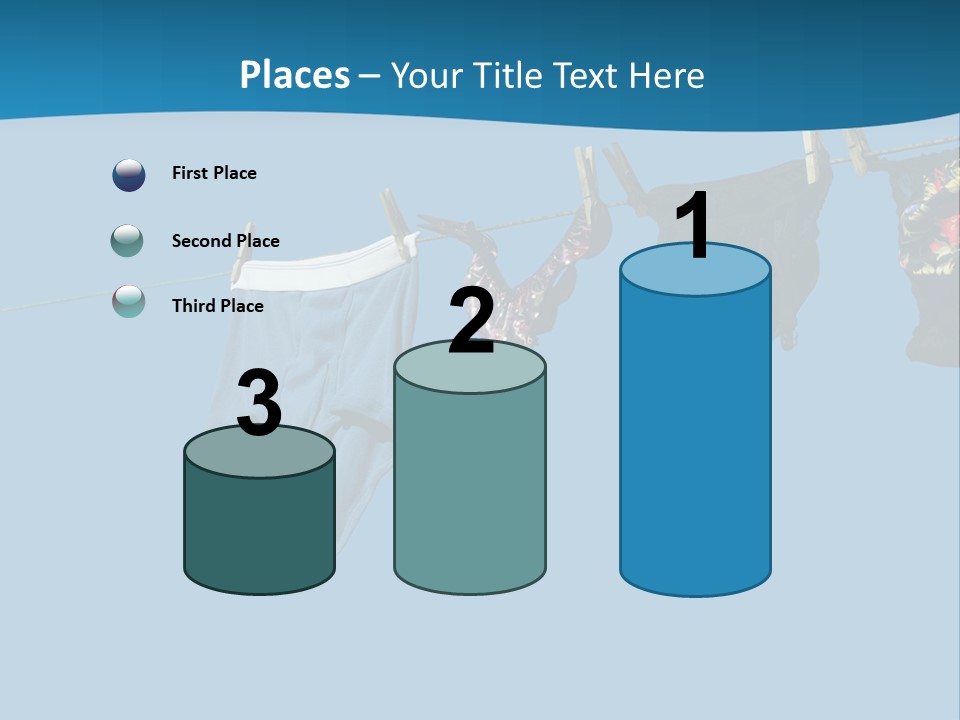 Places – Your Title Text Here

First Place

Second Place

Third Place

3

2

1